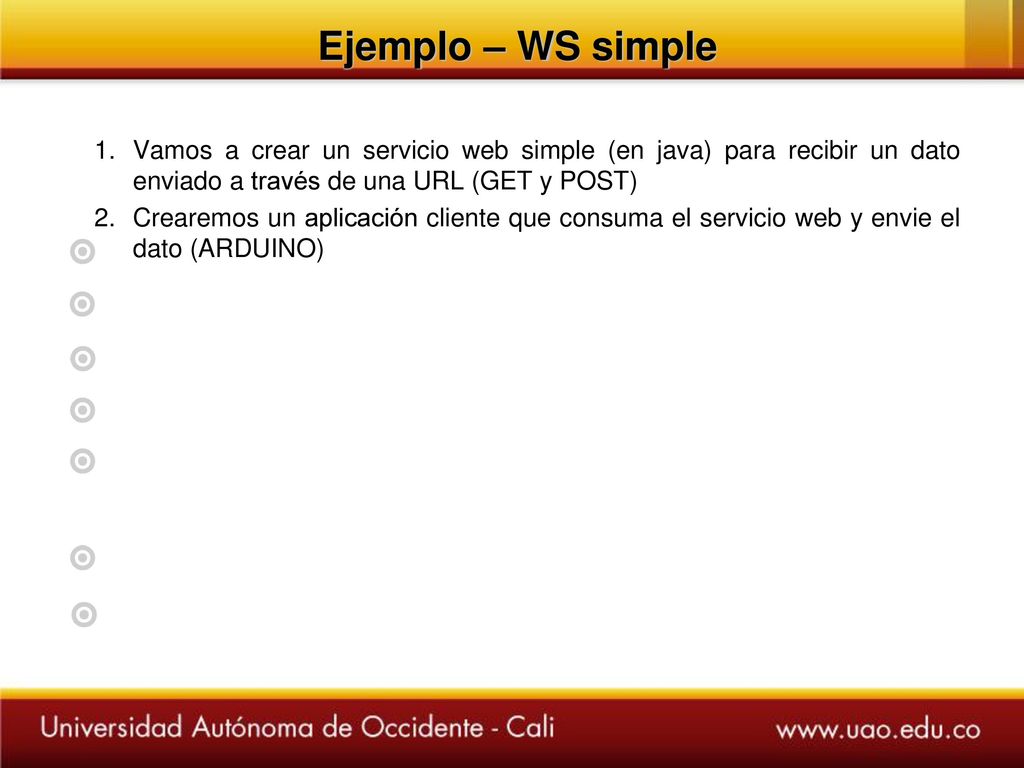 Ejemplo – WS simple

1. Vamos a crear un servicio web simple (en java) para recibir un dato enviado a través de una URL (GET y POST)

2. Crearemos un aplicación cliente que consuma el servicio web y envie el dato (ARDUINO)

Universidad Autónoma de Occidente - Cali

www.uao.edu.co